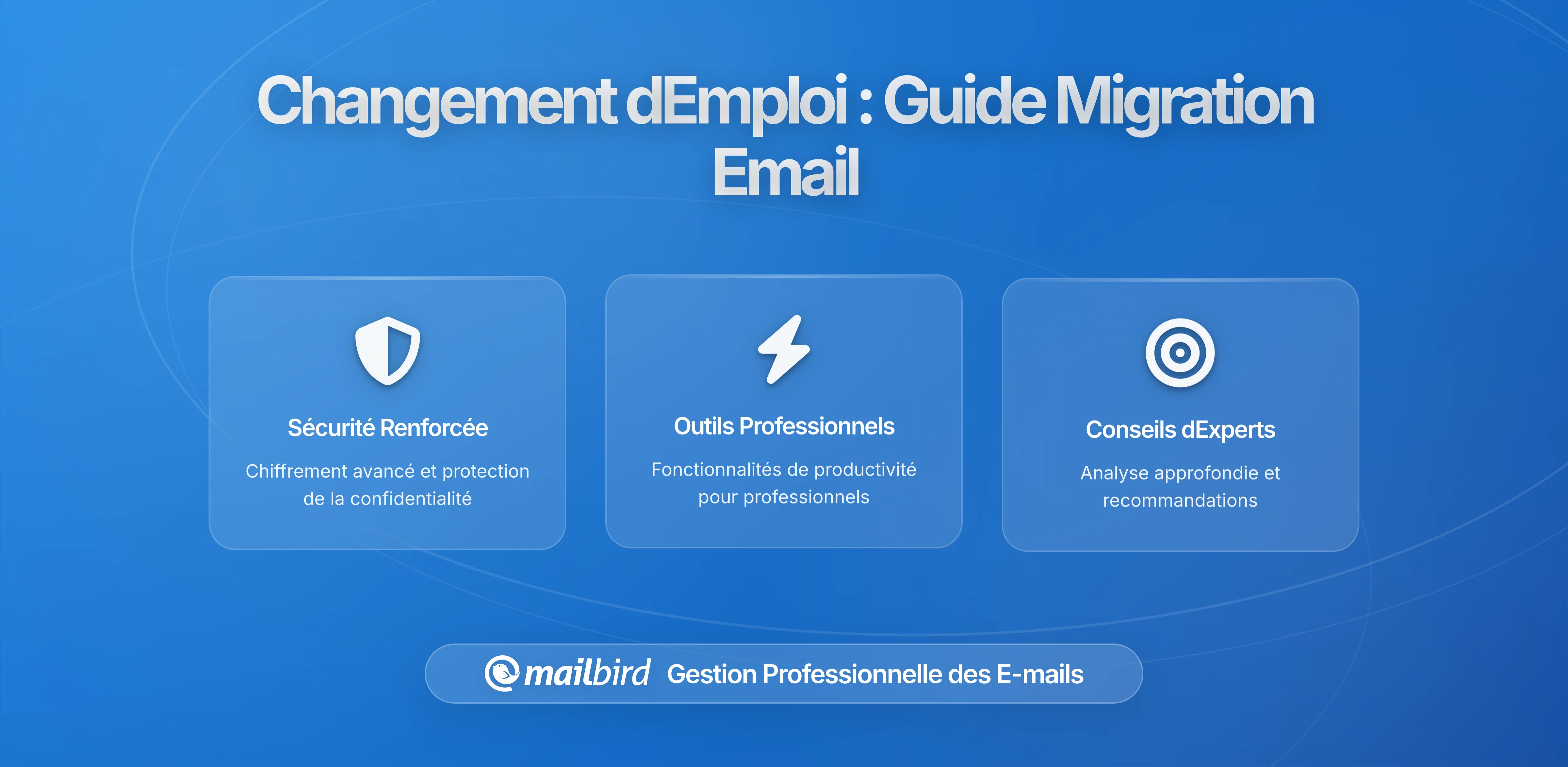 Changement dEmploi : Guide Migration Email

Sécurité Renforcée

Chiffrement avancé et protection de la confidentialité

Outils Professionnels

Fonctionnalités de productivité pour professionnels

Conseils dExperts

Analyse approfondie et recommandations

mailbird Gestion Professionnelle des E-mails